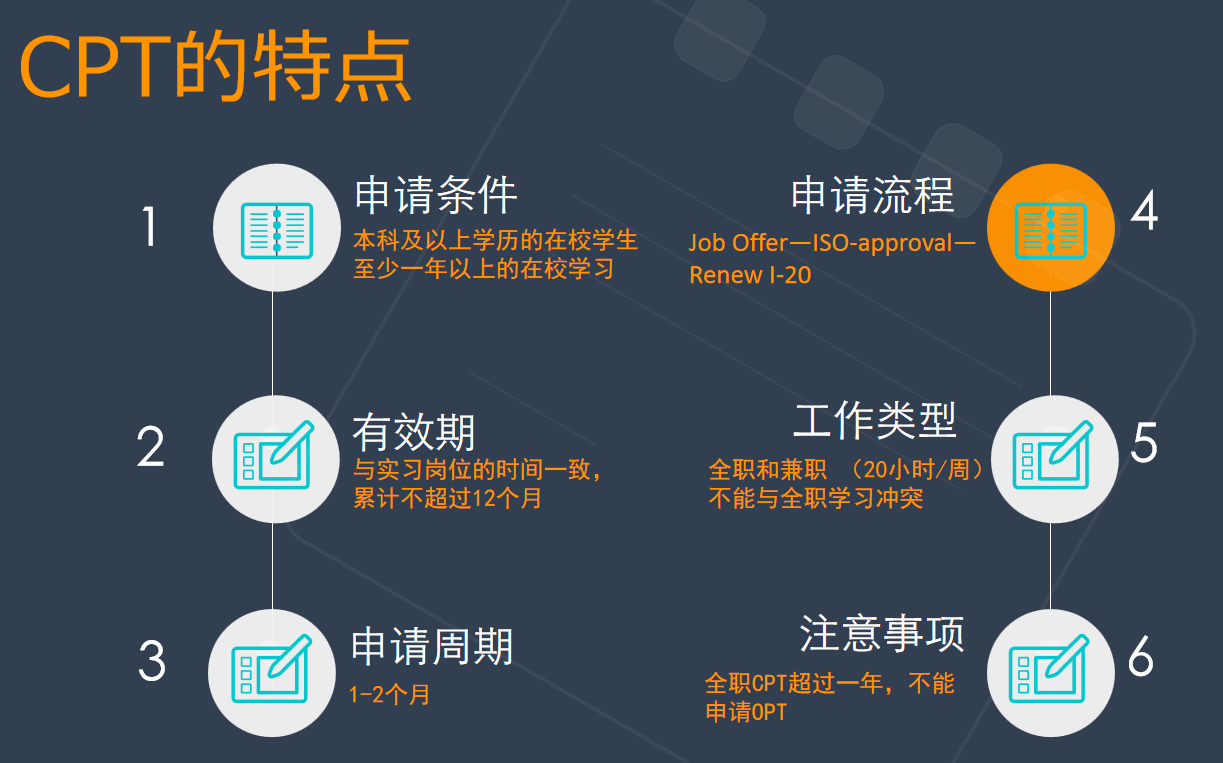 CPT的特点

1
申请条件
本科及以上学历的在校学生
至少一年以上的在校学习

2
有效期
与实习岗位的时间一致，
累计不超过12个月

3
申请周期
1-2个月

申请流程
Job Offer—ISO-approval—Renew I-20
4

工作类型
全职和兼职 （20小时/周）
不能与全职学习冲突
5

注意事项
全职CPT超过一年，不能申请OPT
6